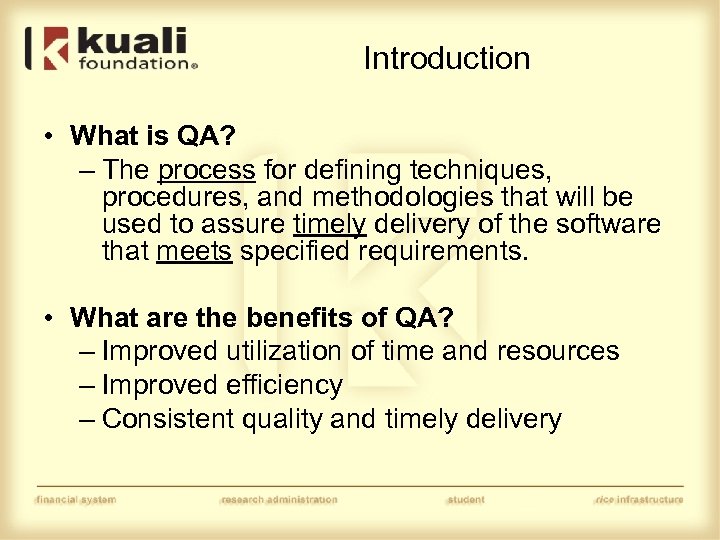 kuali foundation®

Introduction

• What is QA?
– The process for defining techniques, procedures, and methodologies that will be used to assure timely delivery of the software that meets specified requirements.

• What are the benefits of QA?
– Improved utilization of time and resources
– Improved efficiency
– Consistent quality and timely delivery

financial system research administration student rice infrastructure